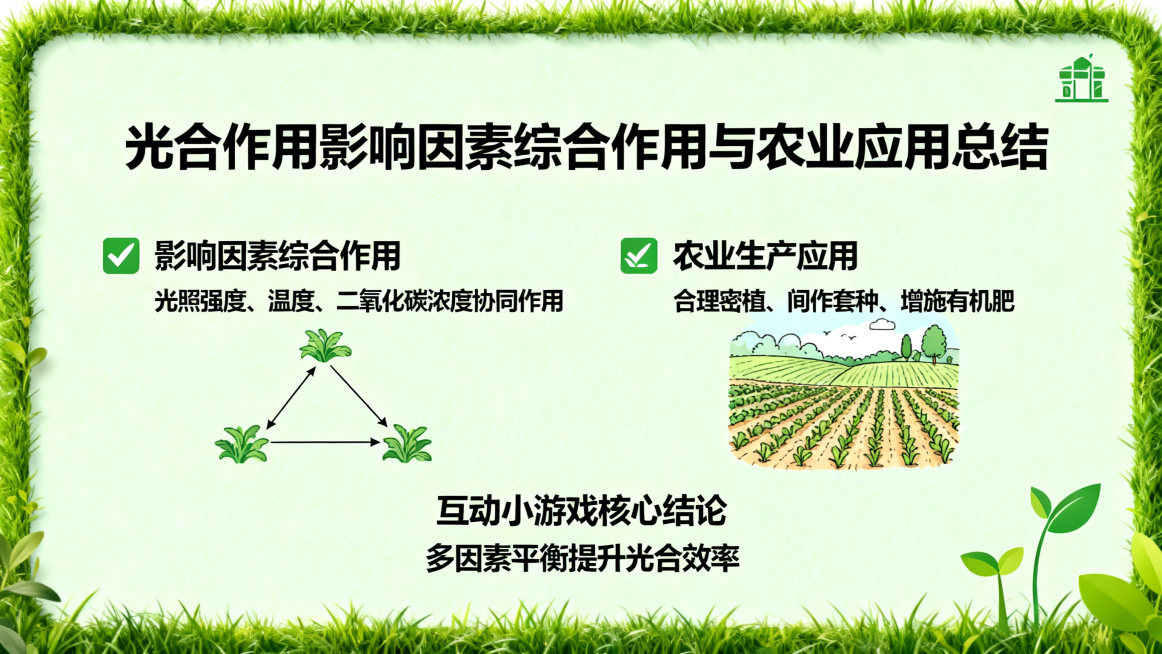 光合作用影响因素综合作用与农业应用总结

影响因素综合作用
光照强度、温度、二氧化碳浓度协同作用

农业生产应用
合理密植、间作套种、增施有机肥

互动小游戏核心结论
多因素平衡提升光合效率